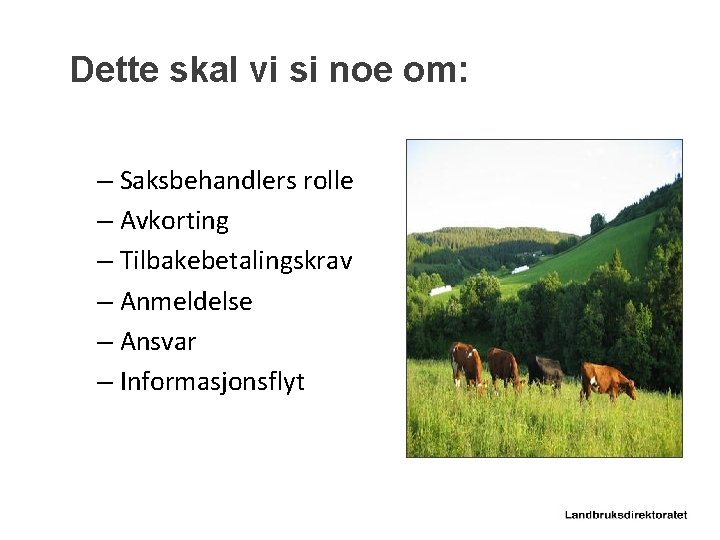 Dette skal vi si noe om:

– Saksbehandlers rolle
– Avkorting
– Tilbakebetalingskrav
– Anmeldelse
– Ansvar
– Informasjonsflyt

Landbruksdirektoratet